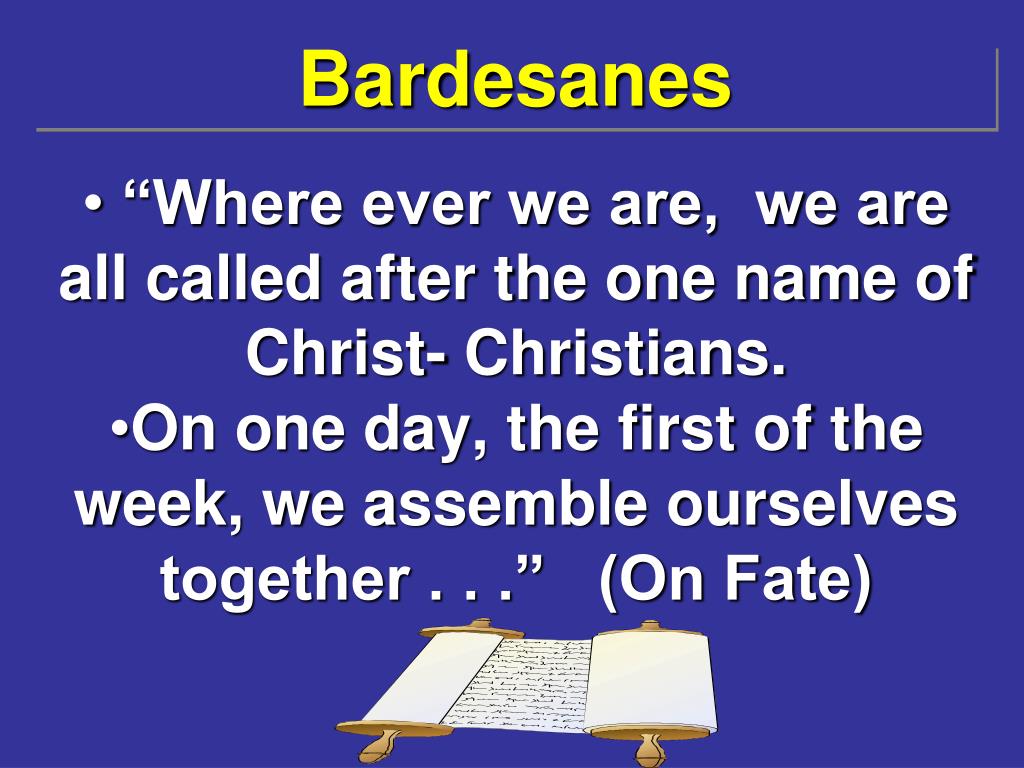 Bardesanes

• “Where ever we are, we are all called after the one name of Christ- Christians.

•On one day, the first of the week, we assemble ourselves together . . .” (On Fate)